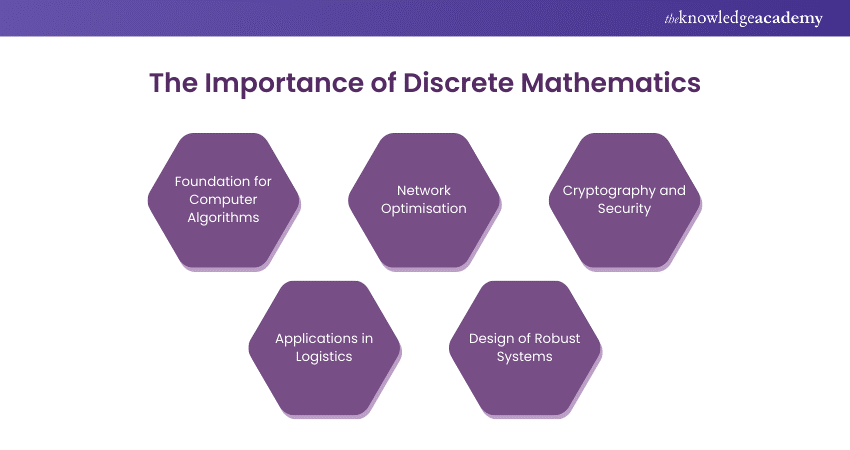 theknowledgeacademy

The Importance of Discrete Mathematics

Foundation for Computer Algorithms

Network Optimisation

Cryptography and Security

Applications in Logistics

Design of Robust Systems